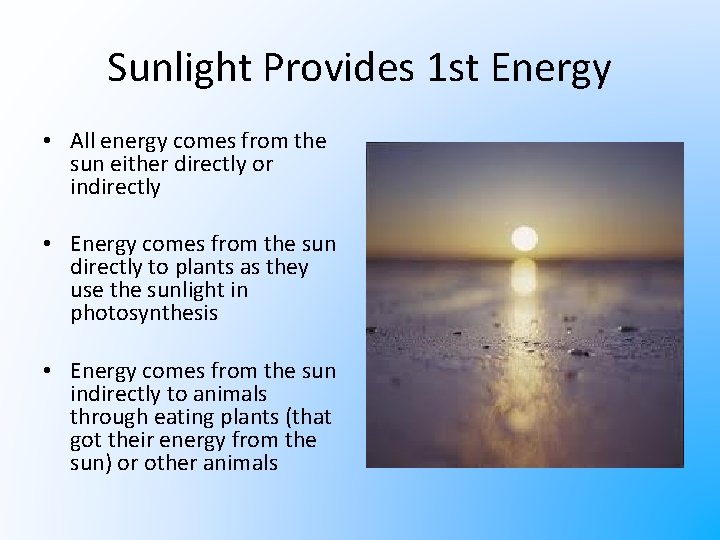 Sunlight Provides 1st Energy

• All energy comes from the sun either directly or indirectly

• Energy comes from the sun directly to plants as they use the sunlight in photosynthesis

• Energy comes from the sun indirectly to animals through eating plants (that got their energy from the sun) or other animals